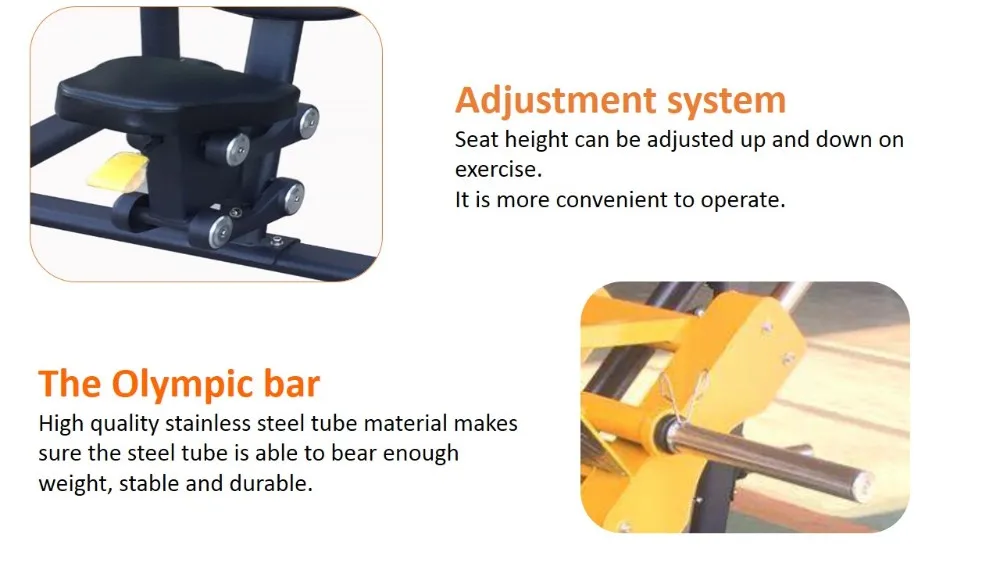 Adjustment system
Seat height can be adjusted up and down on exercise.
It is more convenient to operate.

The Olympic bar
High quality stainless steel tube material makes sure the steel tube is able to bear enough weight, stable and durable.